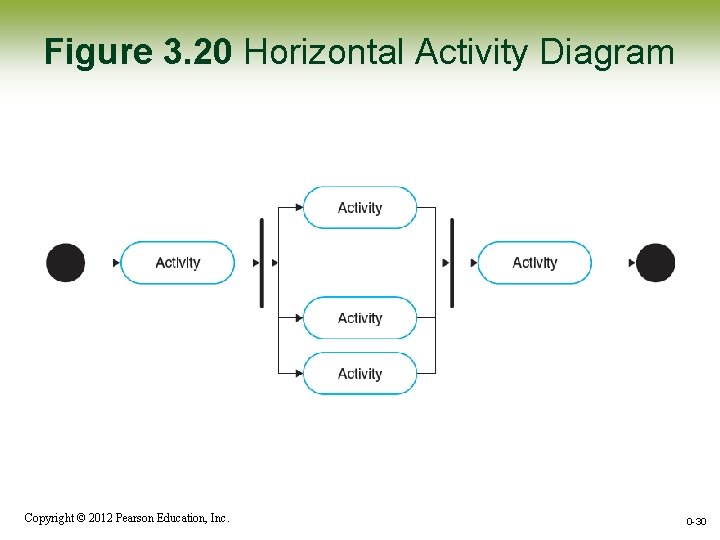 Figure 3.20 Horizontal Activity Diagram

Activity

Activity

Activity

Activity

Activity

Copyright © 2012 Pearson Education, Inc.

0-30